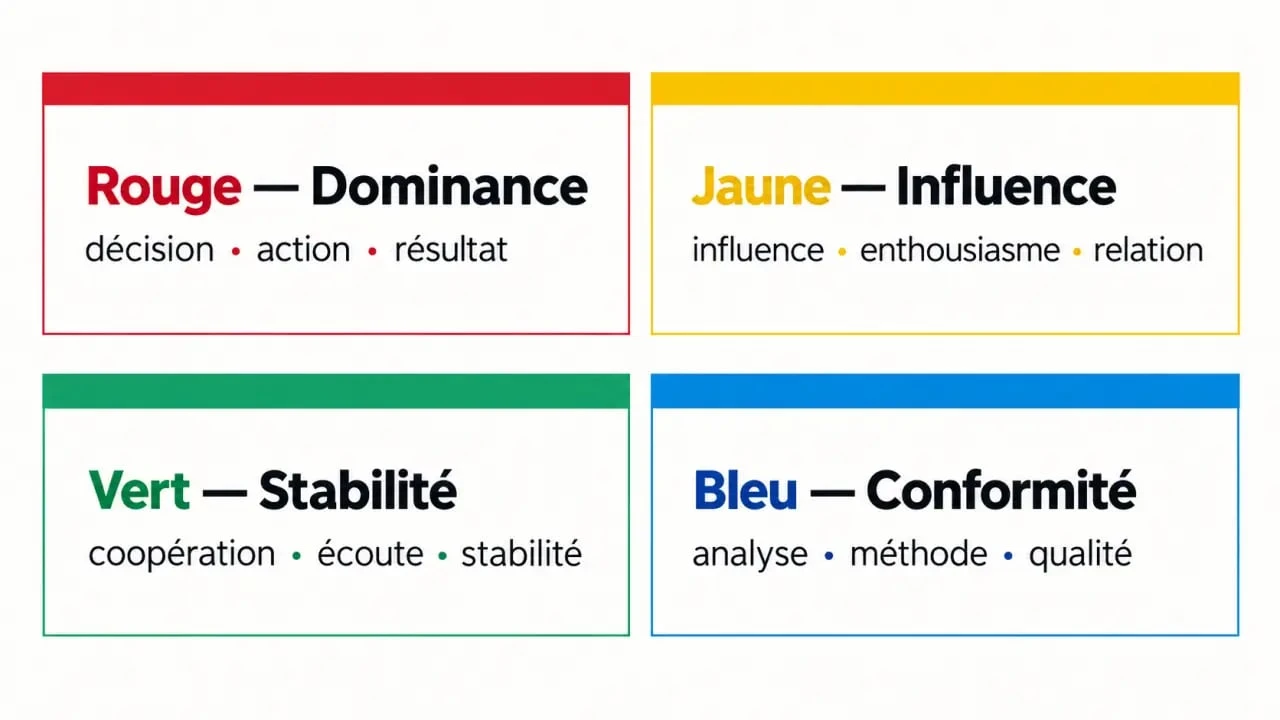 Rouge — Dominance
décision • action • résultat

Jaune — Influence
influence • enthousiasme • relation

Vert — Stabilité
coopération • écoute • stabilité

Bleu — Conformité
analyse • méthode • qualité